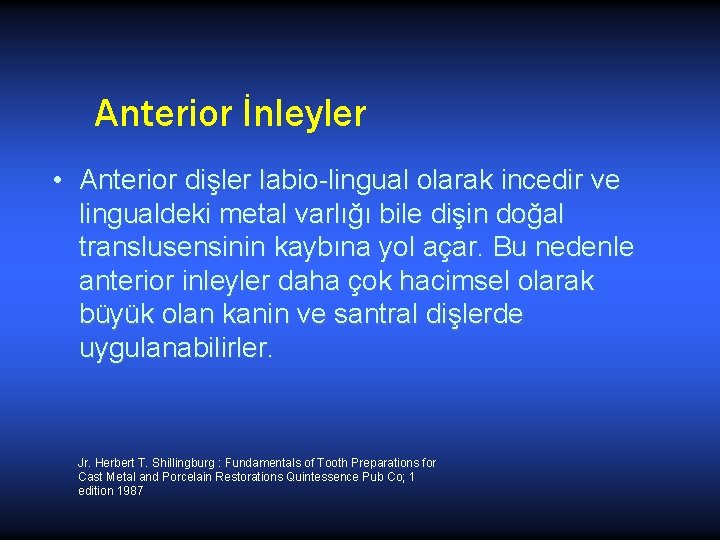 Anterior İnleyler

• Anterior dişler labio-lingual olarak incedir ve lingualdeki metal varlığı bile dişin doğal translusensinin kaybına yol açar. Bu nedenle anterior inleyler daha çok hacimsel olarak büyük olan kanin ve santral dişlerde uygulanabilirler.

Jr. Herbert T. Shillingburg : Fundamentals of Tooth Preparations for Cast Metal and Porcelain Restorations Quintessence Pub Co; 1 edition 1987